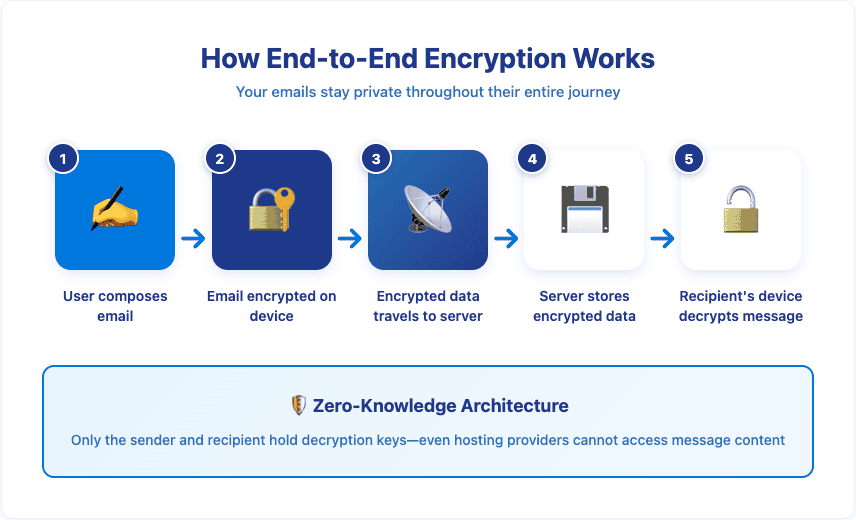 How End-to-End Encryption Works

Your emails stay private throughout their entire journey

1

User composes email

2

Email encrypted on device

3

Encrypted data travels to server

4

Server stores encrypted data

5

Recipient's device decrypts message

Zero-Knowledge Architecture

Only the sender and recipient hold decryption keys—even hosting providers cannot access message content